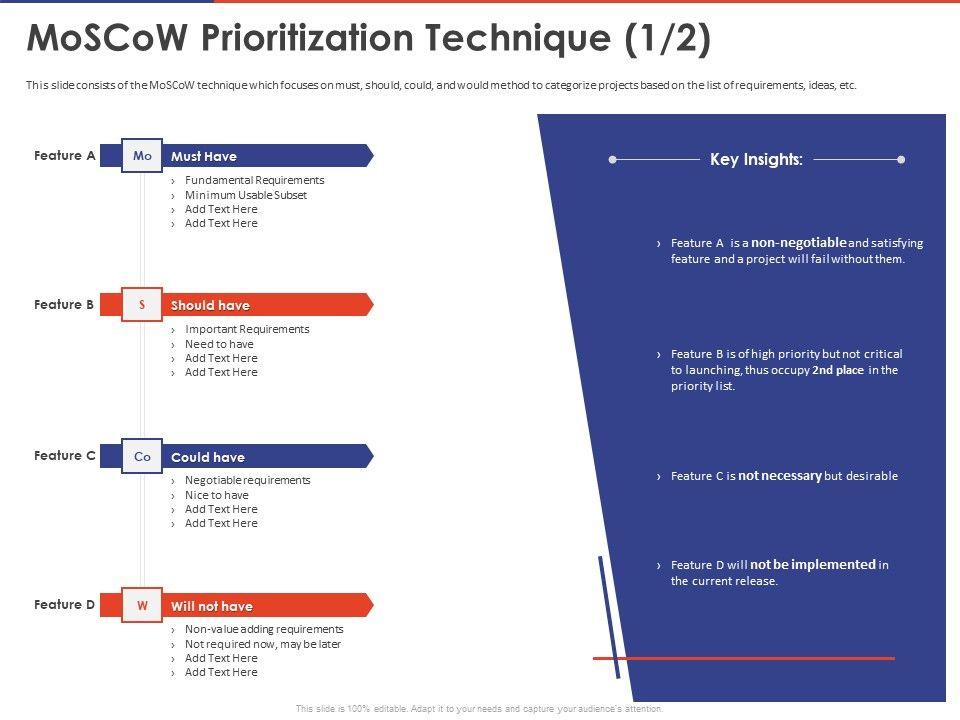 MoSCoW Prioritization Technique (1/2)

This slide consists of the MoSCoW technique which focuses on must, should, could, and would method to categorize projects based on the list of requirements, ideas, etc.

Feature A Mo Must Have
› Fundamental Requirements
› Minimum Usable Subset
› Add Text Here
› Add Text Here

Feature B S Should have
› Important Requirements
› Need to have
› Add Text Here
› Add Text Here

Feature C Co Could have
› Negotiable requirements
› Nice to have
› Add Text Here
› Add Text Here

Feature D W Will not have
› Non-value adding requirements
› Not required now, may be later
› Add Text Here
› Add Text Here

Key Insights:

› Feature A is a non-negotiable and satisfying feature and a project will fail without them.

› Feature B is of high priority but not critical to launching, thus occupy 2nd place in the priority list.

› Feature C is not necessary but desirable

› Feature D will not be implemented in the current release.

This slide is 100% editable. Adapt it to your needs and capture your audience's attention.